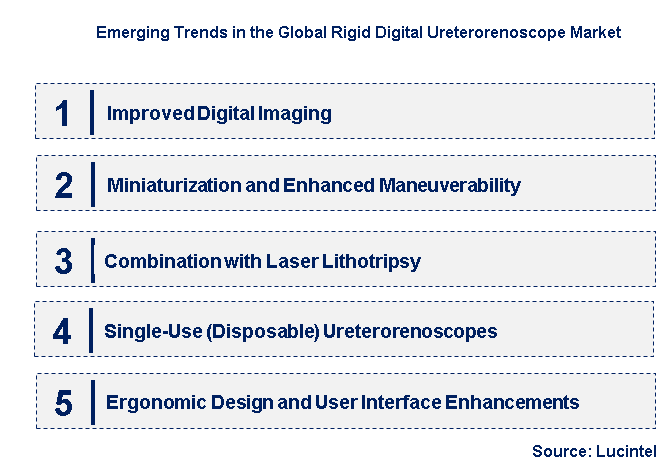 Emerging Trends in the Global Rigid Digital Ureterorenoscope Market

1 Improved Digital Imaging

2 Miniaturization and Enhanced Maneuverability

3 Combination with Laser Lithotripsy

4 Single-Use (Disposable) Ureterorenoscopes

5 Ergonomic Design and User Interface Enhancements

Source: Lucintel